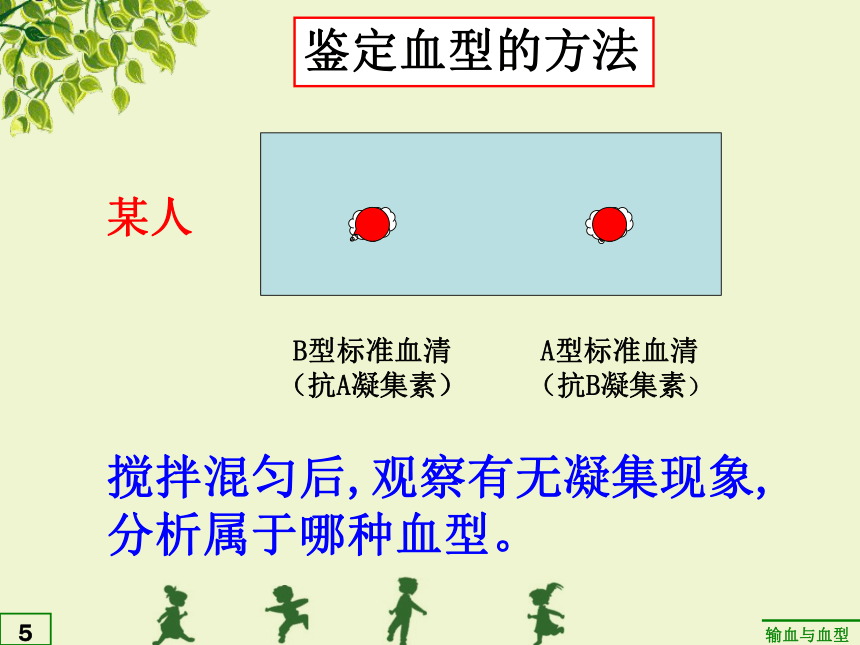 鉴定血型的方法

某人

B型标准血清
（抗A凝集素）

A型标准血清
（抗B凝集素）

搅拌混匀后，观察有无凝集现象，分析属于哪种血型。

5

输血与血型